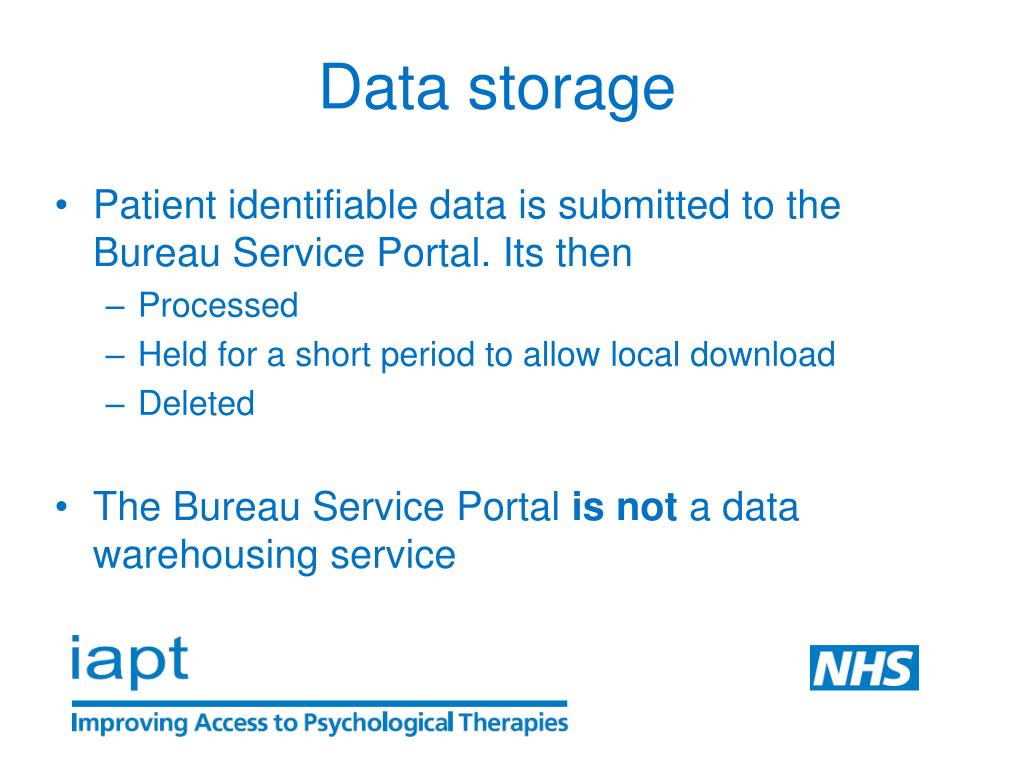 Data storage

• Patient identifiable data is submitted to the Bureau Service Portal. Its then
– Processed
– Held for a short period to allow local download
– Deleted

• The Bureau Service Portal **is not** a data warehousing service

iapt
Improving Access to Psychological Therapies

NHS